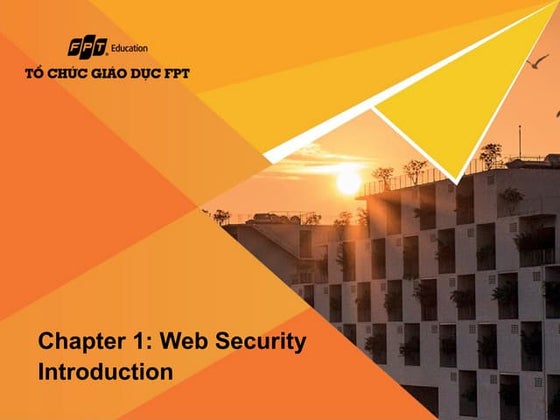 FPT Education
TỔ CHỨC GIÁO DỤC FPT

Chapter 1: Web Security Introduction